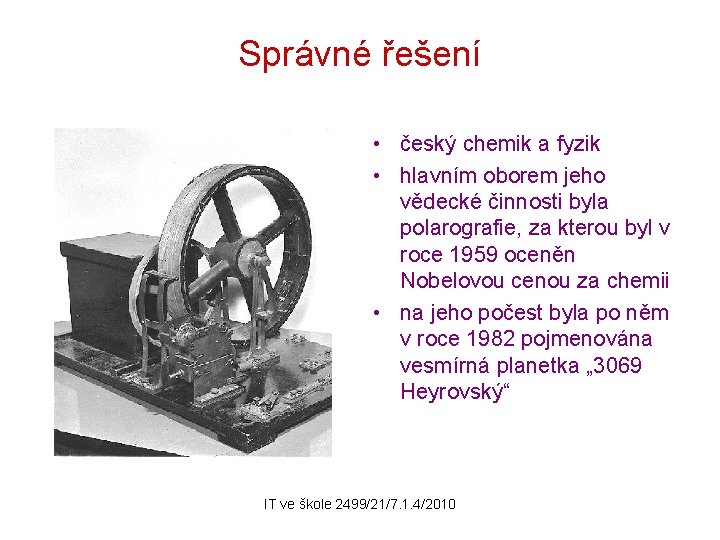 Správné řešení

• český chemik a fyzik
• hlavním oborem jeho vědecké činnosti byla polarografie, za kterou byl v roce 1959 oceněn Nobelovou cenou za chemii
• na jeho počest byla po něm v roce 1982 pojmenována vesmírná planetka „3069 Heyrovský“

IT ve škole 2499/21/7.1.4/2010